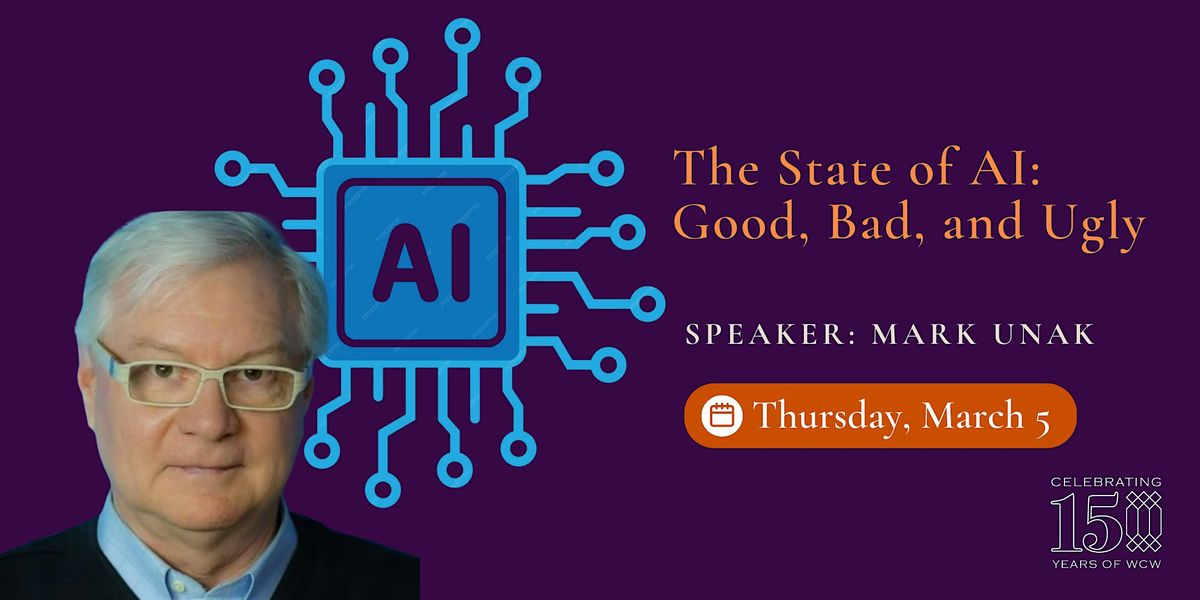 AI

The State of AI: Good, Bad, and Ugly

SPEAKER: MARK UNAK

Thursday, March 5

CELEBRATING
150
YEARS OF WCW